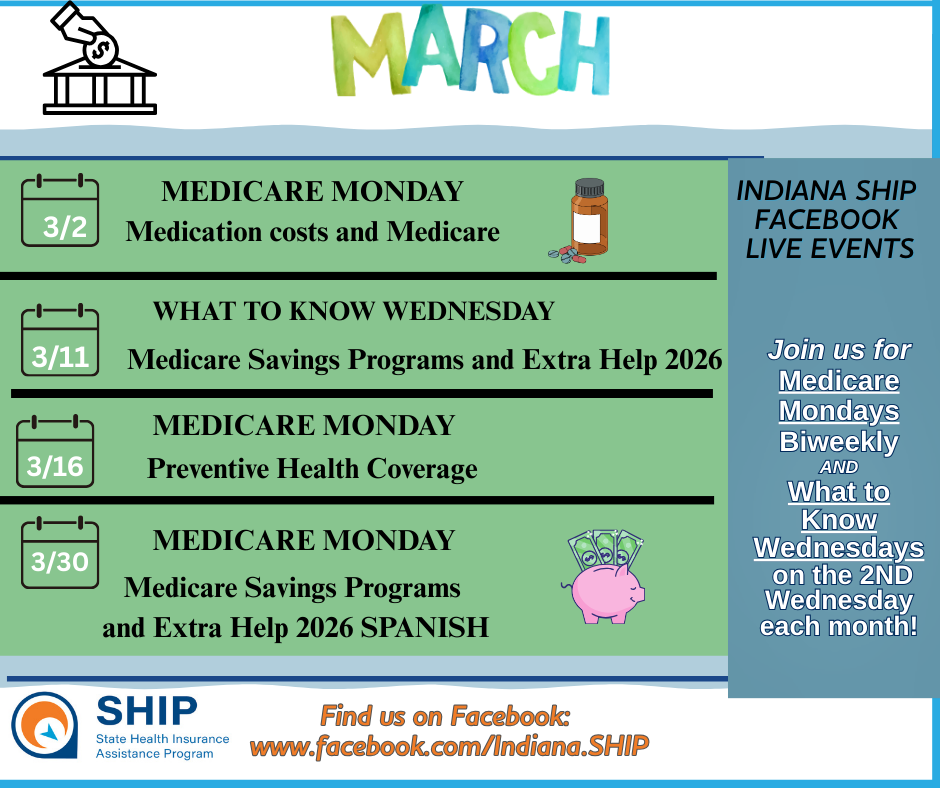 MARCH

3/2
MEDICARE MONDAY
Medication costs and Medicare

3/11
WHAT TO KNOW WEDNESDAY
Medicare Savings Programs and Extra Help 2026

3/16
MEDICARE MONDAY
Preventive Health Coverage

3/30
MEDICARE MONDAY
Medicare Savings Programs and Extra Help 2026 SPANISH

INDIANA SHIP FACEBOOK LIVE EVENTS

Join us for Medicare Mondays Biweekly AND What to Know Wednesdays on the 2ND Wednesday each month!

SHIP
State Health Insurance Assistance Program

Find us on Facebook:
www.facebook.com/Indiana.SHIP